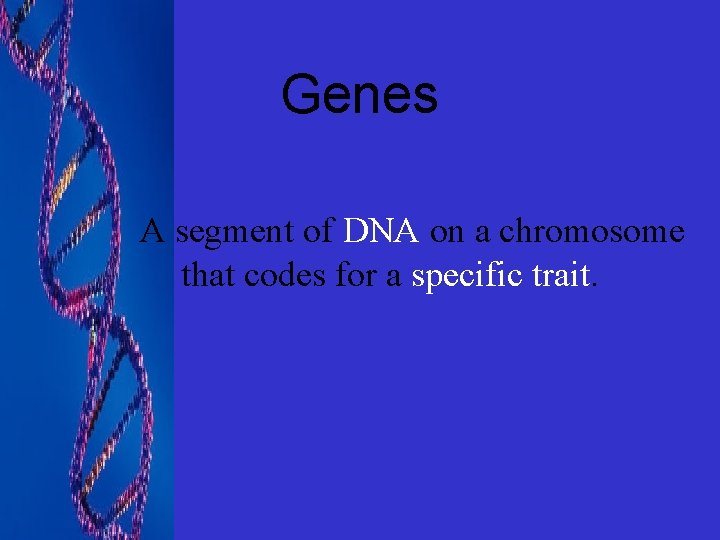 Genes

A segment of DNA on a chromosome that codes for a specific trait.